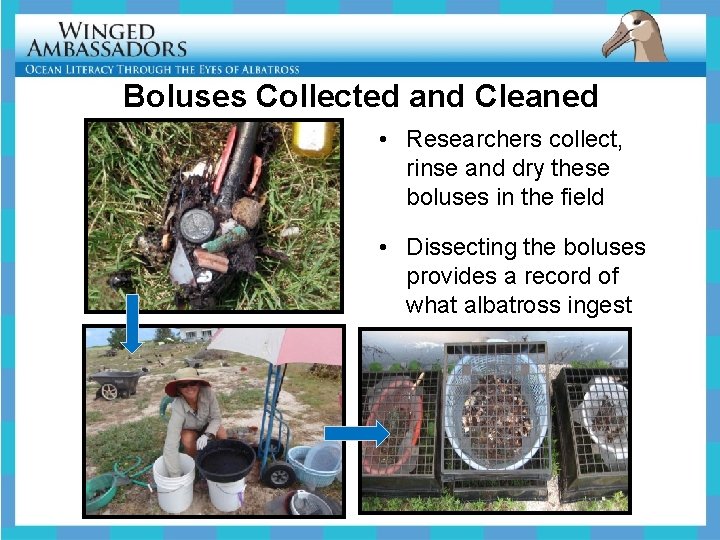 WINGED AMBASSADORS
OCEAN LITERACY THROUGH THE EYES OF ALBATROSS

Boluses Collected and Cleaned

• Researchers collect, rinse and dry these boluses in the field

• Dissecting the boluses provides a record of what albatross ingest